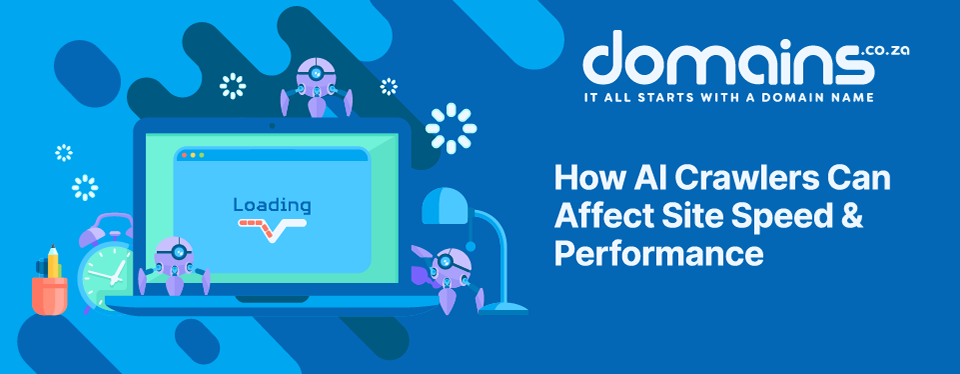 Loading

domains.co.za
IT ALL STARTS WITH A DOMAIN NAME

How AI Crawlers Can Affect Site Speed & Performance